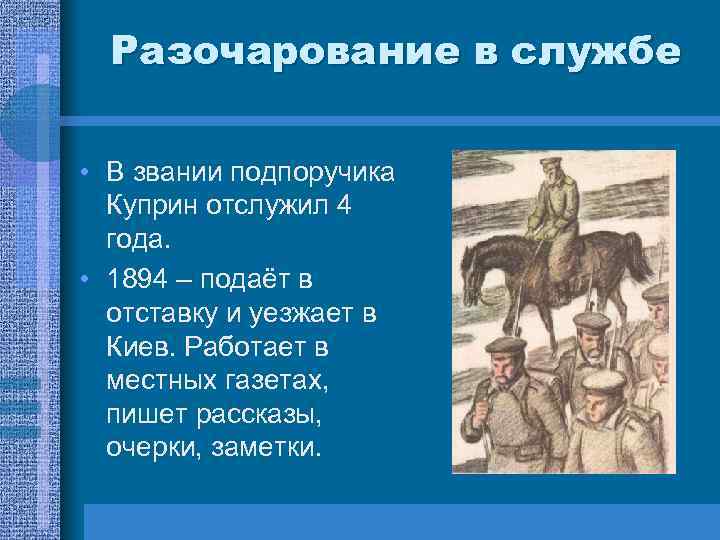 Разочарование в службе

• В звании подпоручика Куприн отслужил 4 года.
• 1894 – подаёт в отставку и уезжает в Киев. Работает в местных газетах, пишет рассказы, очерки, заметки.